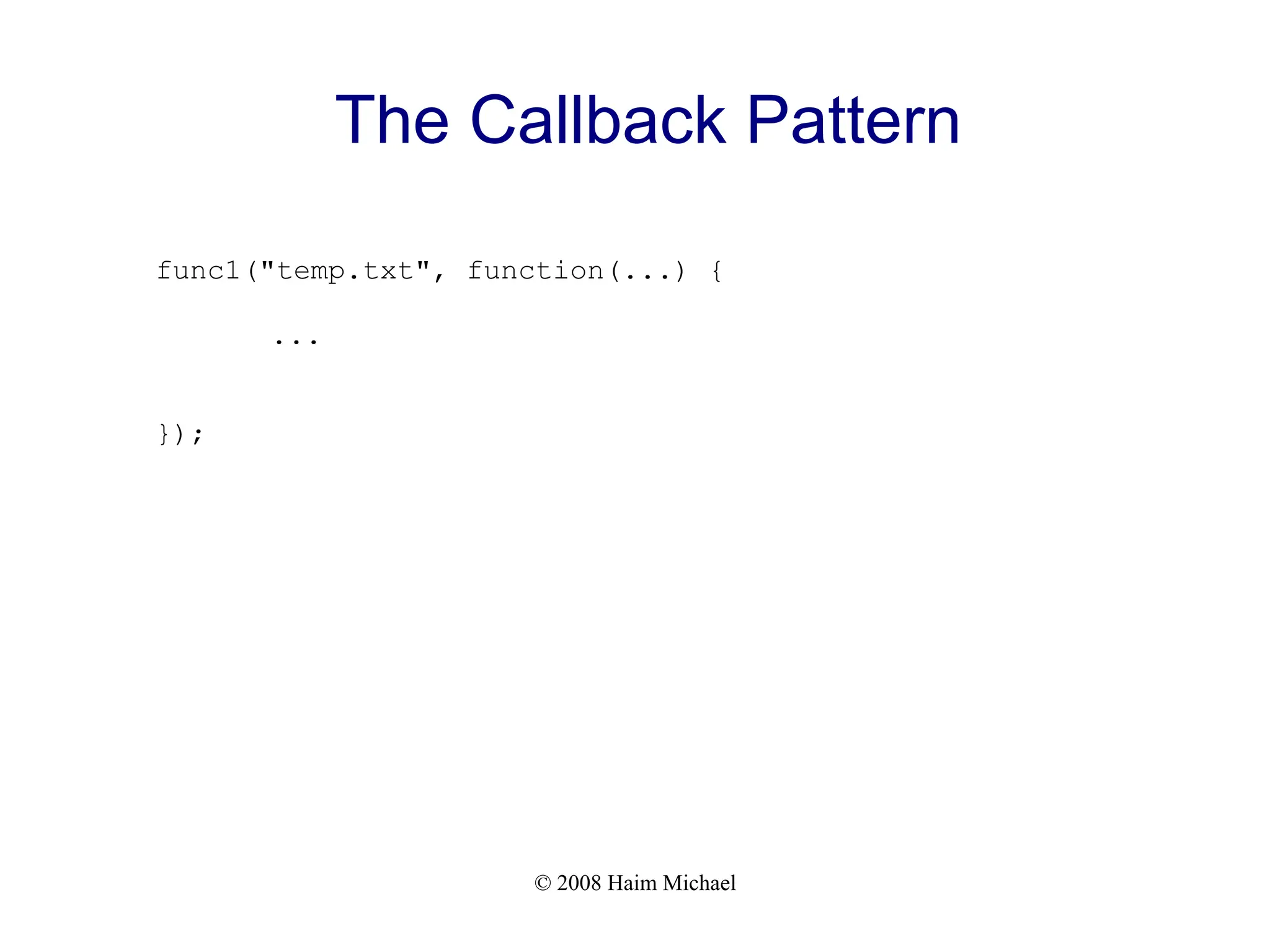 The Callback Pattern

func1("temp.txt", function(...) {

...

});

© 2008 Haim Michael